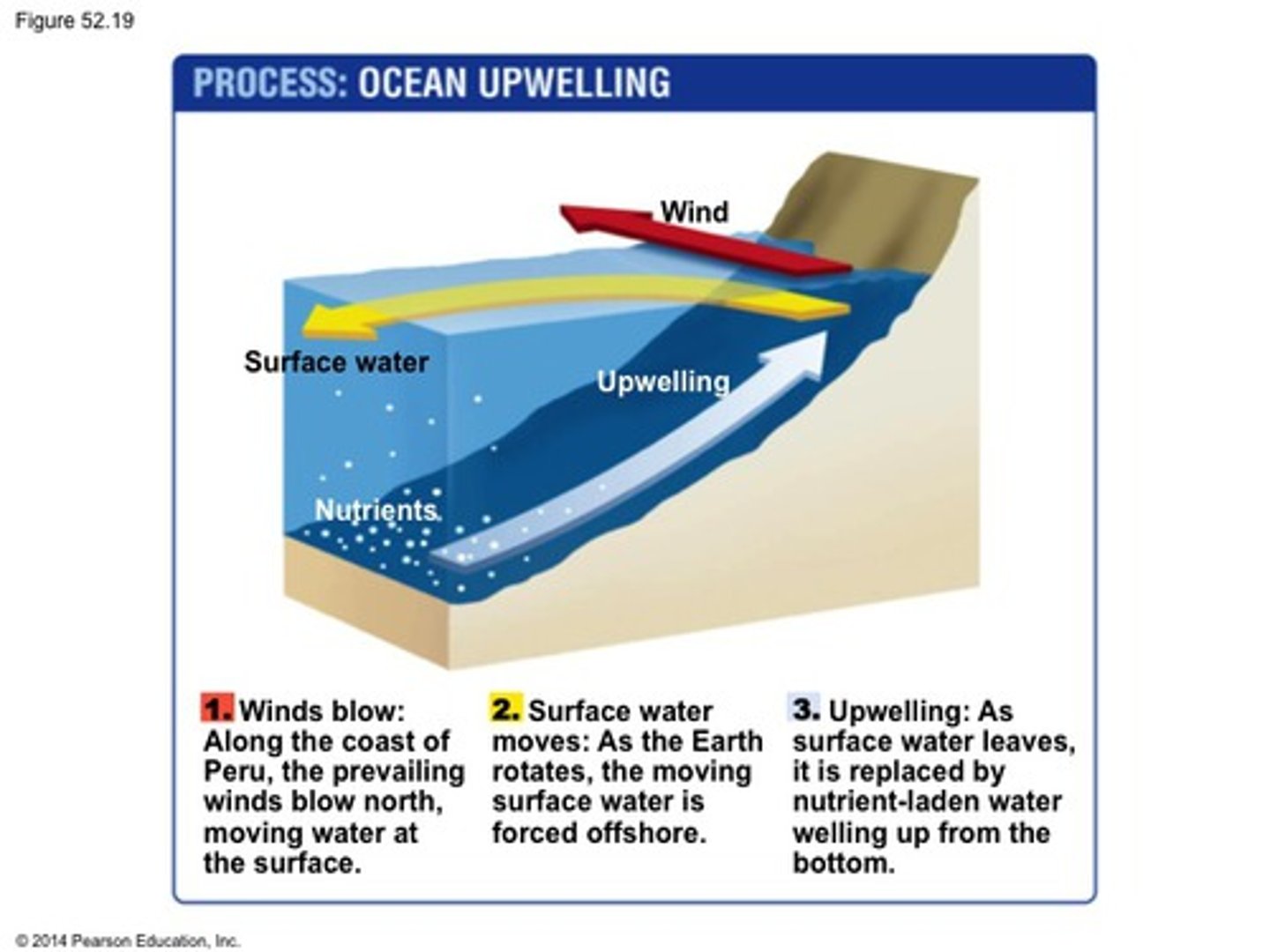 Figure 52.19

PROCESS: OCEAN UPWELLING

Wind

Surface water

Upwelling

Nutrients

1. Winds blow: Along the coast of Peru, the prevailing winds blow north, moving water at the surface.

2. Surface water moves: As the Earth rotates, the moving surface water is forced offshore.

3. Upwelling: As surface water leaves, it is replaced by nutrient-laden water welling up from the bottom.

© 2014 Pearson Education, Inc.